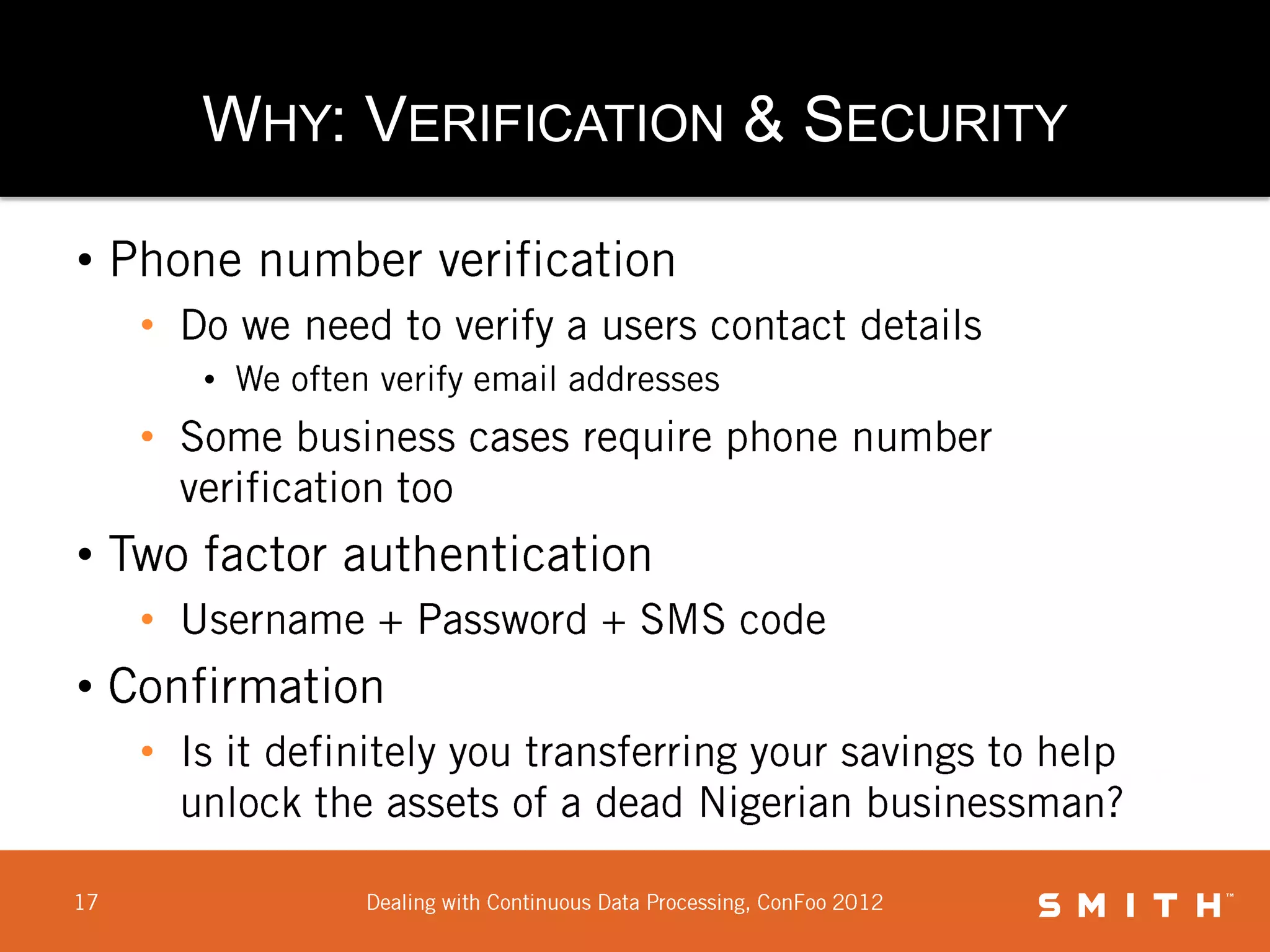 WHY: VERIFICATION & SECURITY

• Phone number verification
  • Do we need to verify a users contact details
    • We often verify email addresses
  • Some business cases require phone number verification too
• Two factor authentication
  • Username + Password + SMS code
• Confirmation
  • Is it definitely you transferring your savings to help unlock the assets of a dead Nigerian businessman?

17

Dealing with Continuous Data Processing, ConFoo 2012

SMITH™